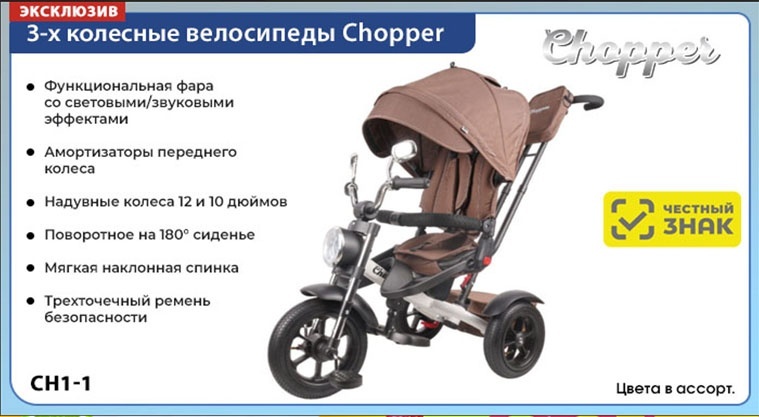 ЭКСКЛЮЗИВ

3-х колесные велосипеды Chopper

Chopper

● Функциональная фара со световыми/звуковыми эффектами

● Амортизаторы переднего колеса

● Надувные колеса 12 и 10 дюймов

● Поворотное на 180° сиденье

● Мягкая наклонная спинка

● Трехточечный ремень безопасности

ЧЕСТНЫЙ ЗНАК

CH1-1

Цвета в ассорт.